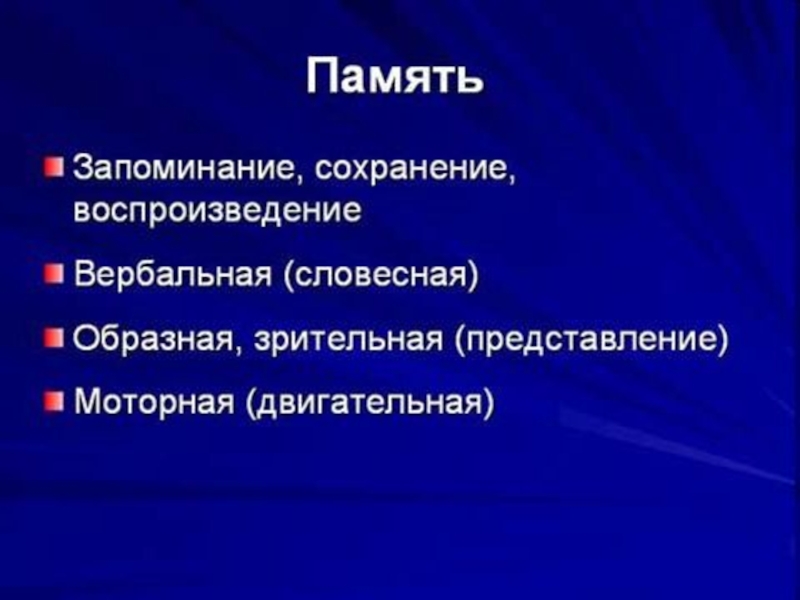 Память

Запоминание, сохранение, воспроизведение

Вербальная (словесная)

Образная, зрительная (представление)

Моторная (двигательная)